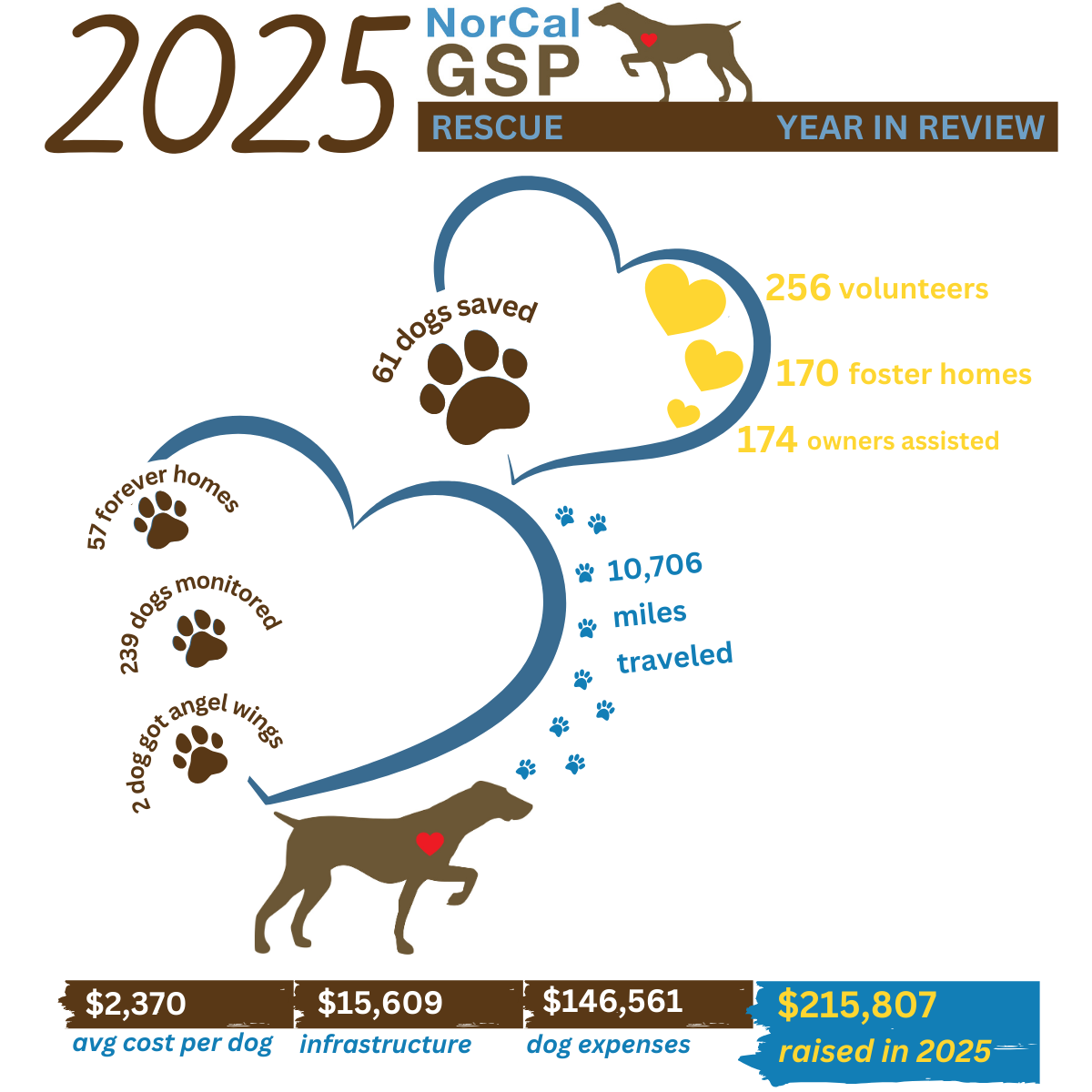 2025 NorCal GSP RESCUE YEAR IN REVIEW

61 dogs saved

256 volunteers

170 foster homes

174 owners assisted

57 forever homes

239 dogs monitored

2 dog got angel wings

10,706 miles traveled

$2,370 avg cost per dog

$15,609 infrastructure

$146,561 dog expenses

$215,807 raised in 2025